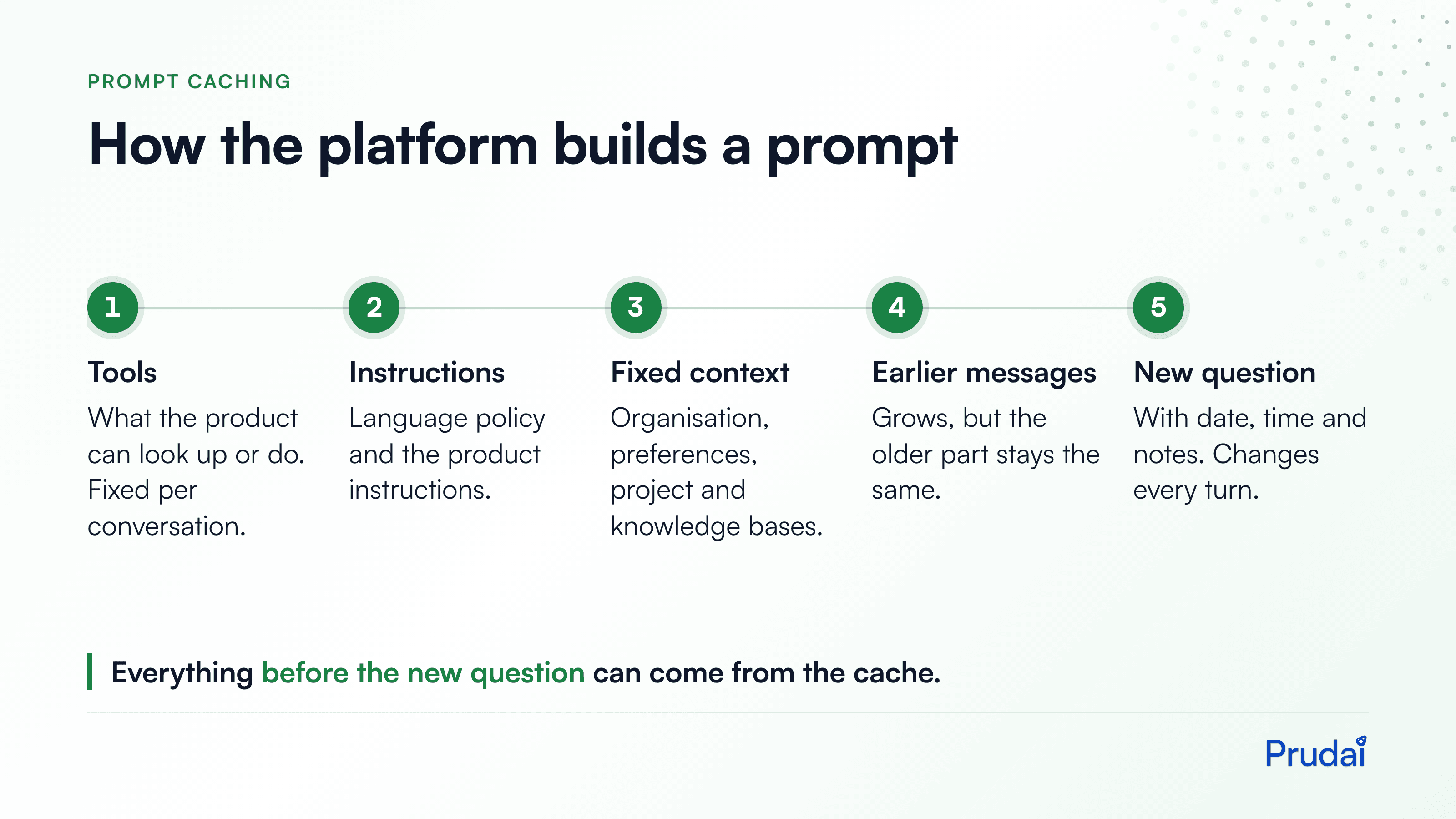 PROMPT CACHING

How the platform builds a prompt

1

Tools

What the product can look up or do. Fixed per conversation.

2

Instructions

Language policy and the product instructions.

3

Fixed context

Organisation, preferences, project and knowledge bases.

4

Earlier messages

Grows, but the older part stays the same.

5

New question

With date, time and notes. Changes every turn.

Everything before the new question can come from the cache.

Prudai